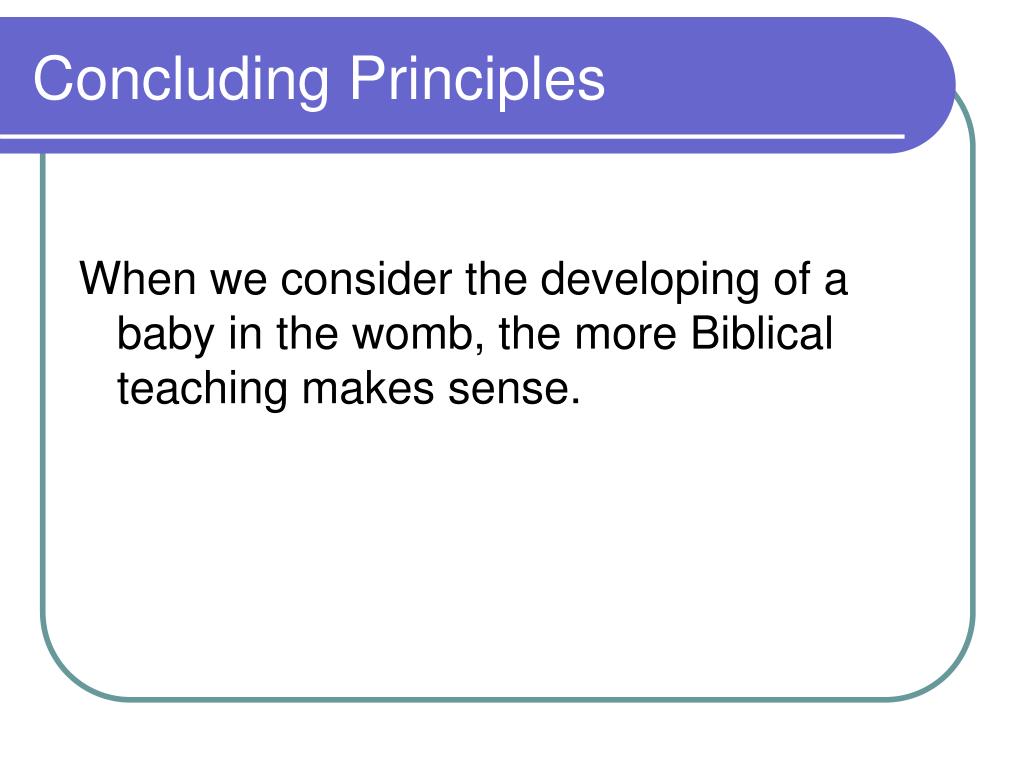 Concluding Principles

When we consider the developing of a baby in the womb, the more Biblical teaching makes sense.